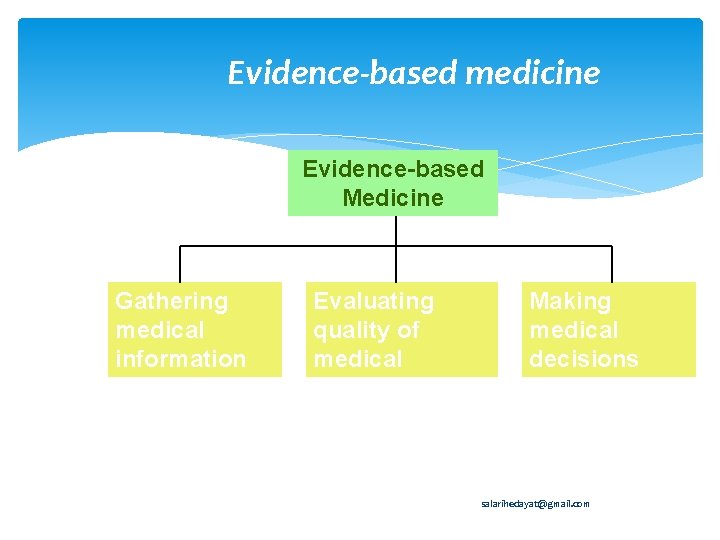 Evidence-based medicine

Evidence-based Medicine

Gathering medical information

Evaluating quality of medical

Making medical decisions

salarihedayat@gmail.com